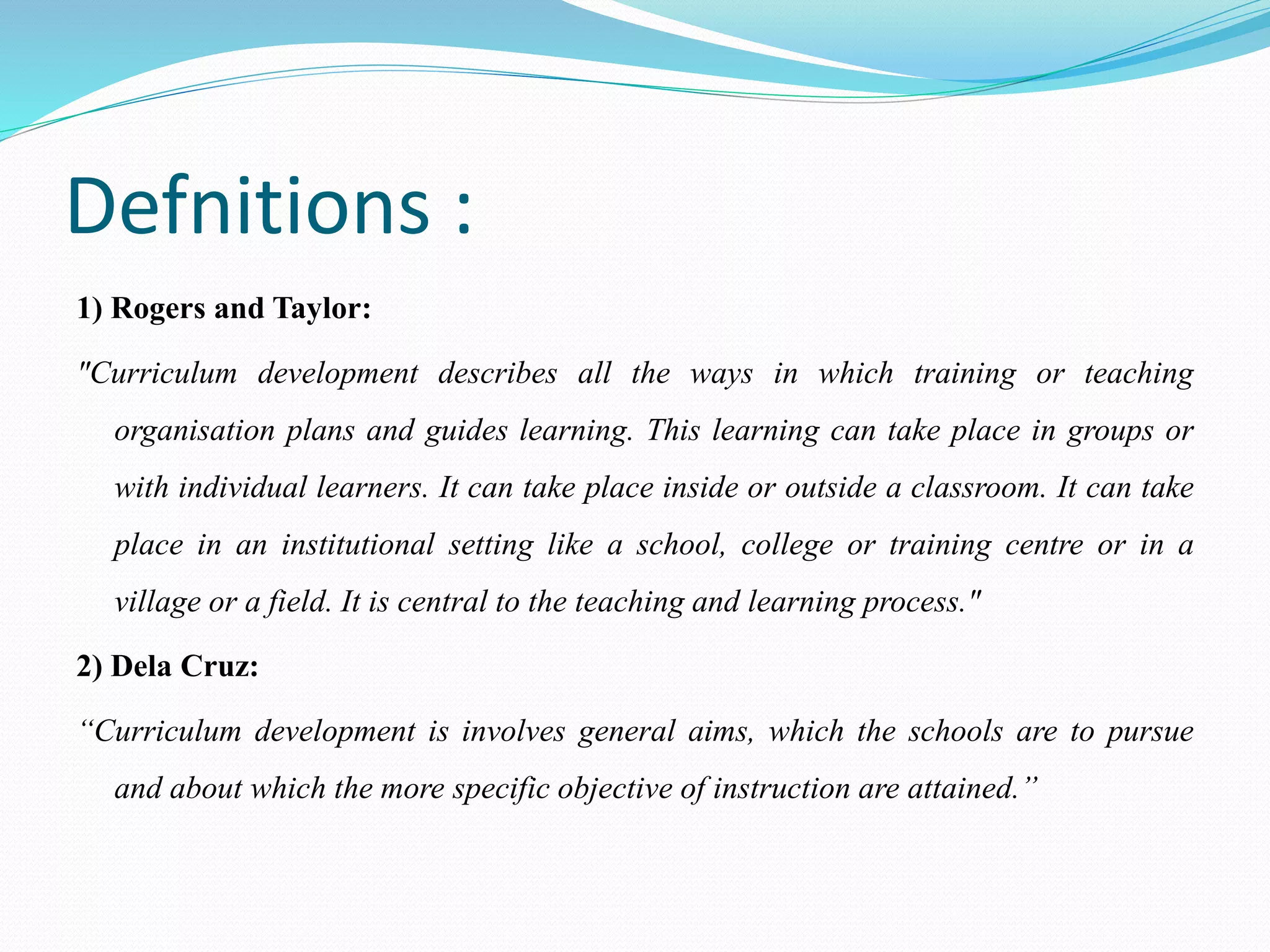 Defnitions :

1) Rogers and Taylor:

"Curriculum development describes all the ways in which training or teaching organisation plans and guides learning. This learning can take place in groups or with individual learners. It can take place inside or outside a classroom. It can take place in an institutional setting like a school, college or training centre or in a village or a field. It is central to the teaching and learning process."

2) Dela Cruz:

“Curriculum development is involves general aims, which the schools are to pursue and about which the more specific objective of instruction are attained.”